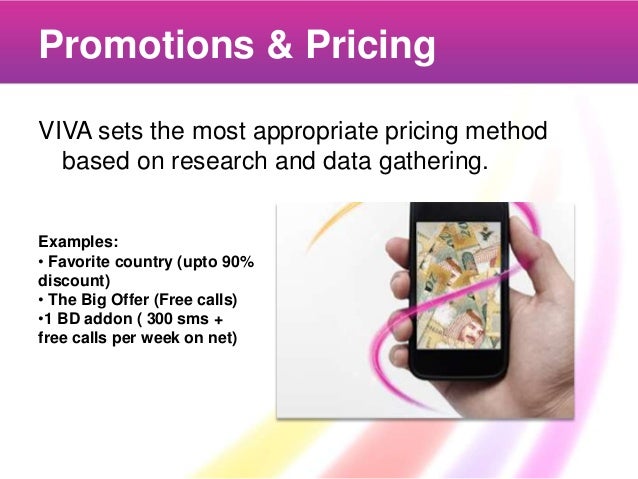 Promotions & Pricing

VIVA sets the most appropriate pricing method based on research and data gathering.

Examples:
• Favorite country (upto 90% discount)
• The Big Offer (Free calls)
•1 BD addon ( 300 sms + free calls per week on net)